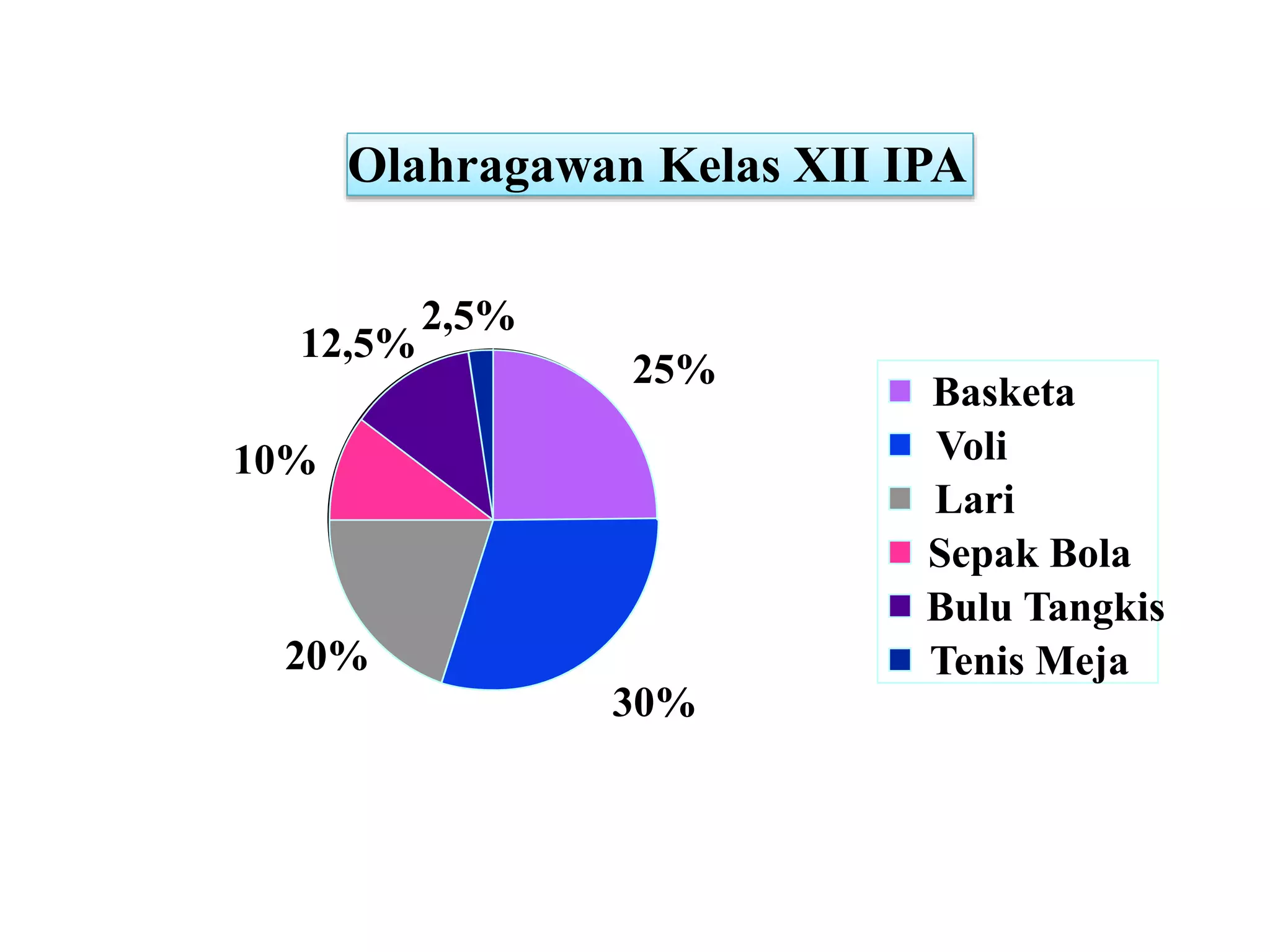 Olahragawan Kelas XII IPA

2,5%

12,5%

25%

10%

20%

30%

Basketa
Voli
Lari
Sepak Bola
Bulu Tangkis
Tenis Meja